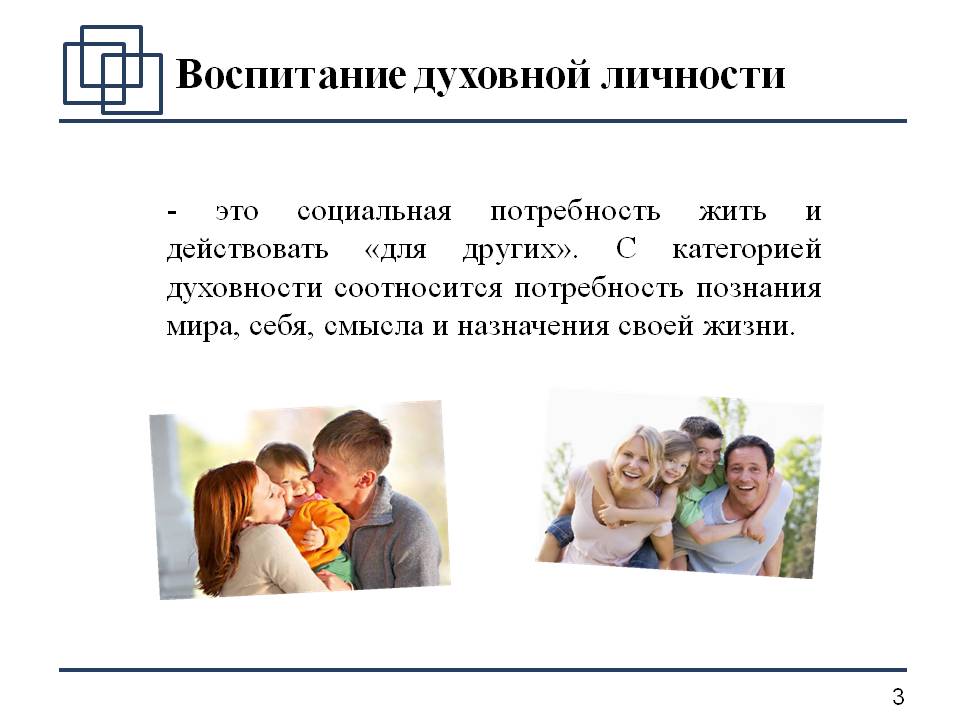 Воспитание духовной личности

- это социальная потребность жить и действовать «для других». С категорией духовности соотносится потребность познания мира, себя, смысла и назначения своей жизни.

3